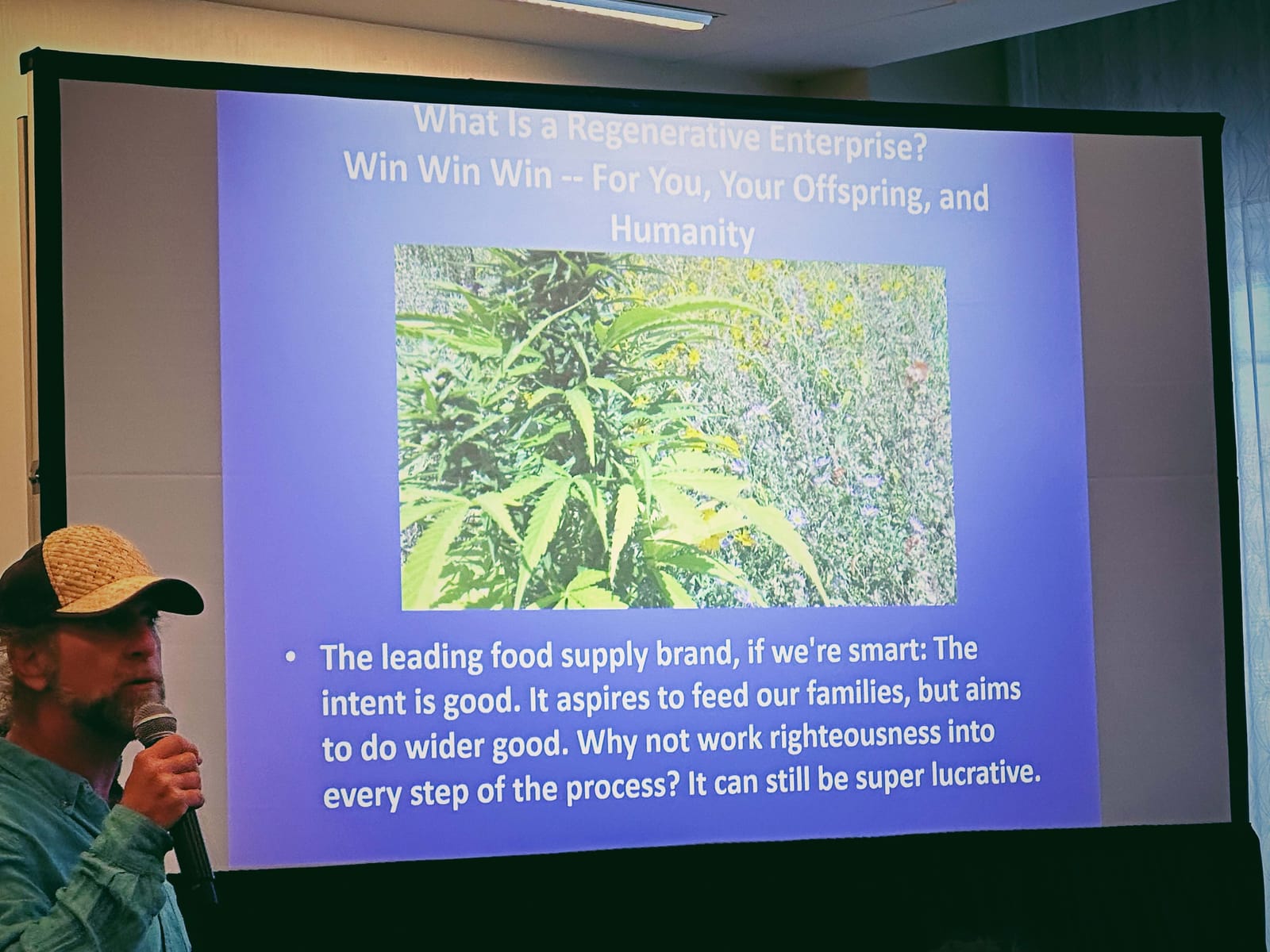 What Is a Regenerative Enterprise?
Win Win Win -- For You, Your Offspring, and Humanity

• The leading food supply brand, if we're smart: The intent is good. It aspires to feed our families, but aims to do wider good. Why not work righteousness into every step of the process? It can still be super lucrative.